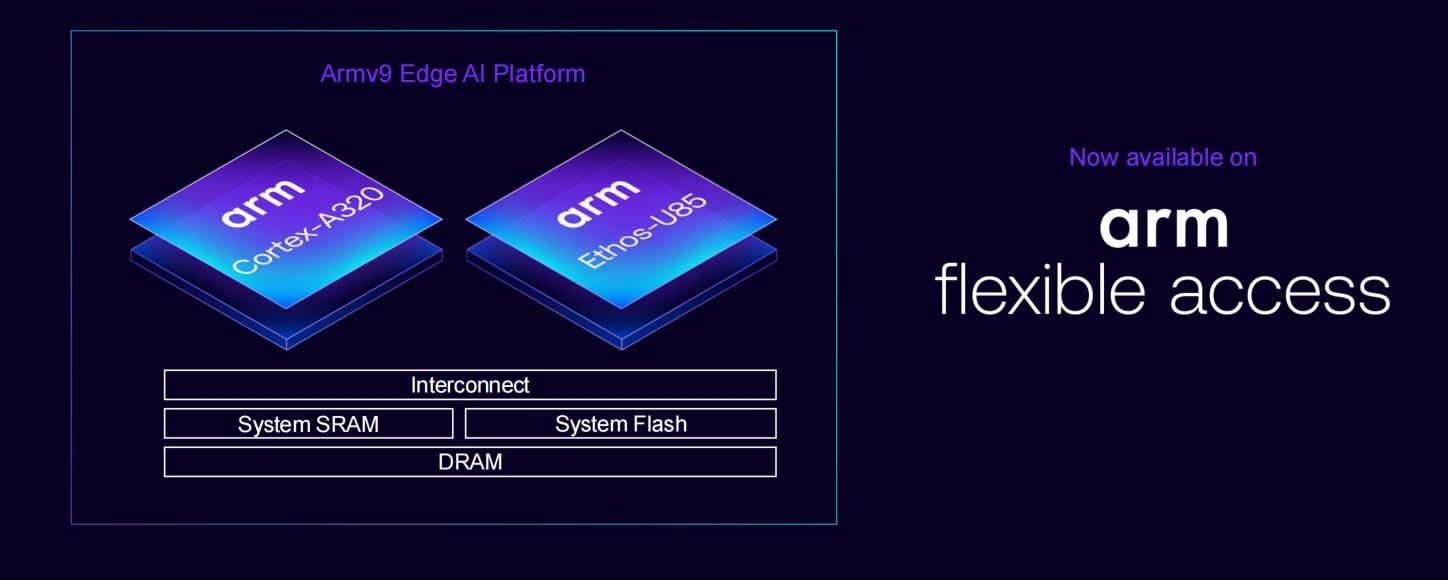 Armv9 Edge AI Platform

arm
Cortex-A320

arm
Ethos-U85

Interconnect

System SRAM

System Flash

DRAM

Now available on

arm
flexible access